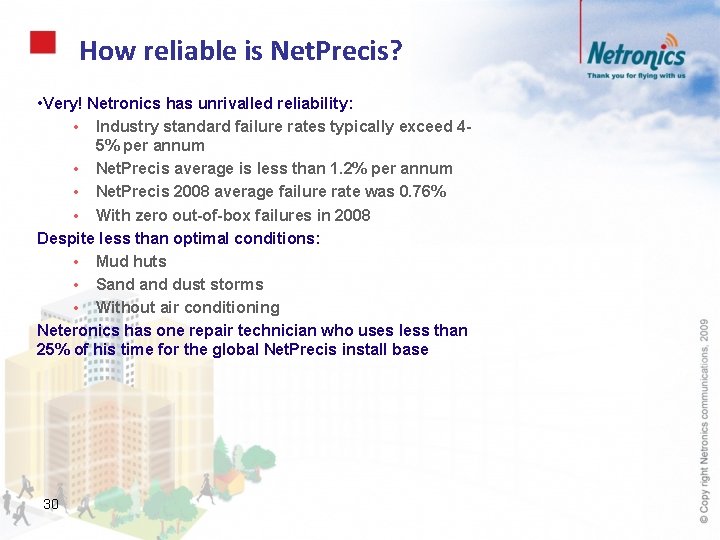 How reliable is NetPrecis?

Netronics
Thank you for flying with us

•Very! Netronics has unrivalled reliability:

• Industry standard failure rates typically exceed 4-5% per annum
• NetPrecis average is less than 1.2% per annum
• NetPrecis 2008 average failure rate was 0.76%
• With zero out-of-box failures in 2008

Despite less than optimal conditions:

• Mud huts
• Sand and dust storms
• Without air conditioning

Neteronics has one repair technician who uses less than 25% of his time for the global NetPrecis install base

30

© Copy right Netronics communications, 2009